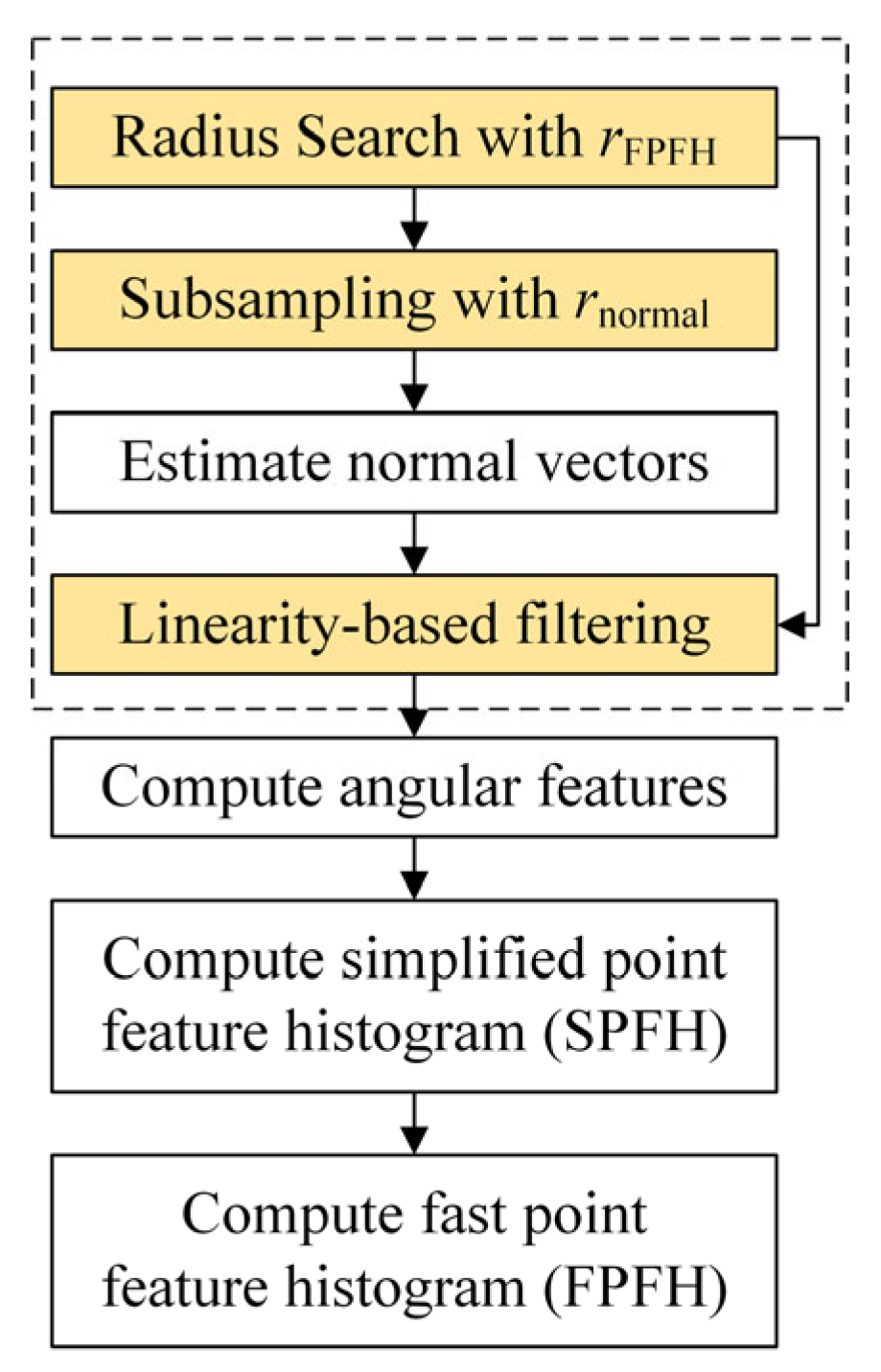 Radius Search with $r_{\text{FPFH}}$

Subsampling with $r_{\text{normal}}$

Estimate normal vectors

Linearity-based filtering

Compute angular features

Compute simplified point feature histogram (SPFH)

Compute fast point feature histogram (FPFH)